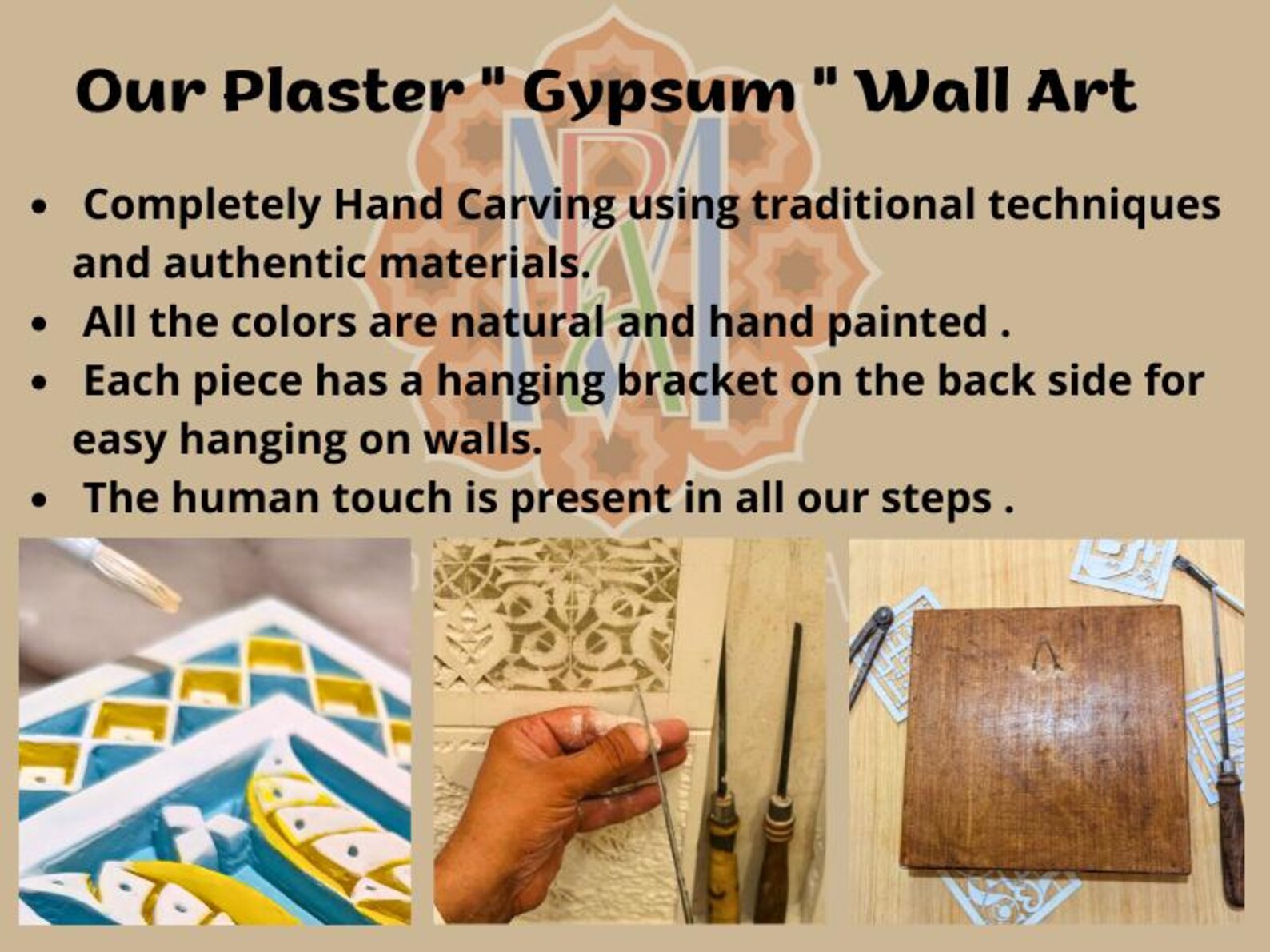 Our Plaster " Gypsum " Wall Art

- Completely Hand Carving using traditional techniques and authentic materials.
- All the colors are natural and hand painted .
- Each piece has a hanging bracket on the back side for easy hanging on walls.
- The human touch is present in all our steps .